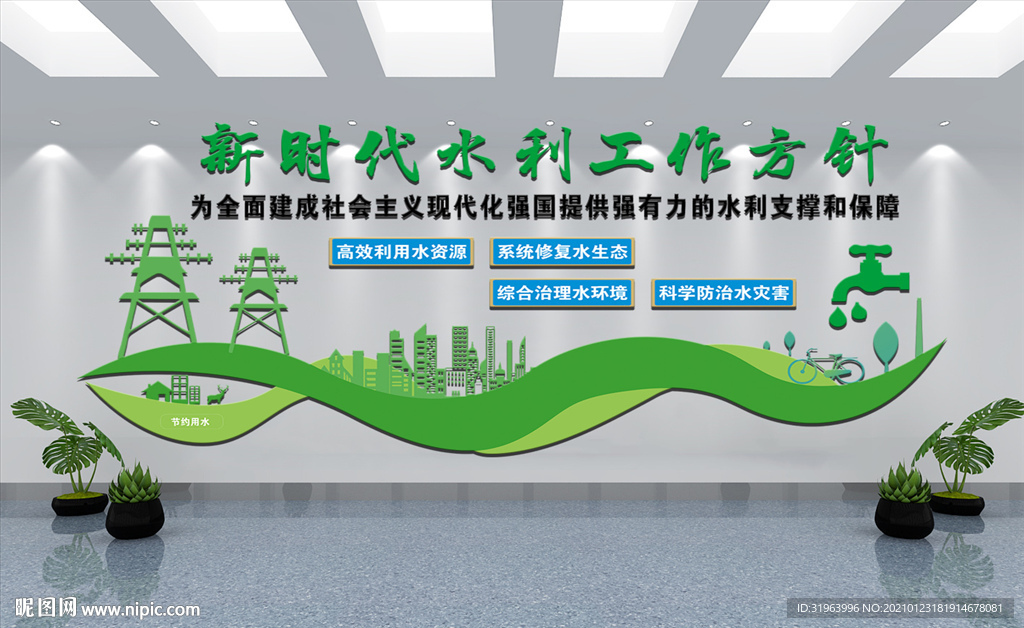 新时代水利工作方针

为全面建成社会主义现代化强国提供强有力的水利支撑和保障

高效利用水资源

系统修复水生态

综合治理水环境

科学防治水灾害

节约用水

昵图网 www.nipic.com

ID:31963996 NO:20210123181914678081